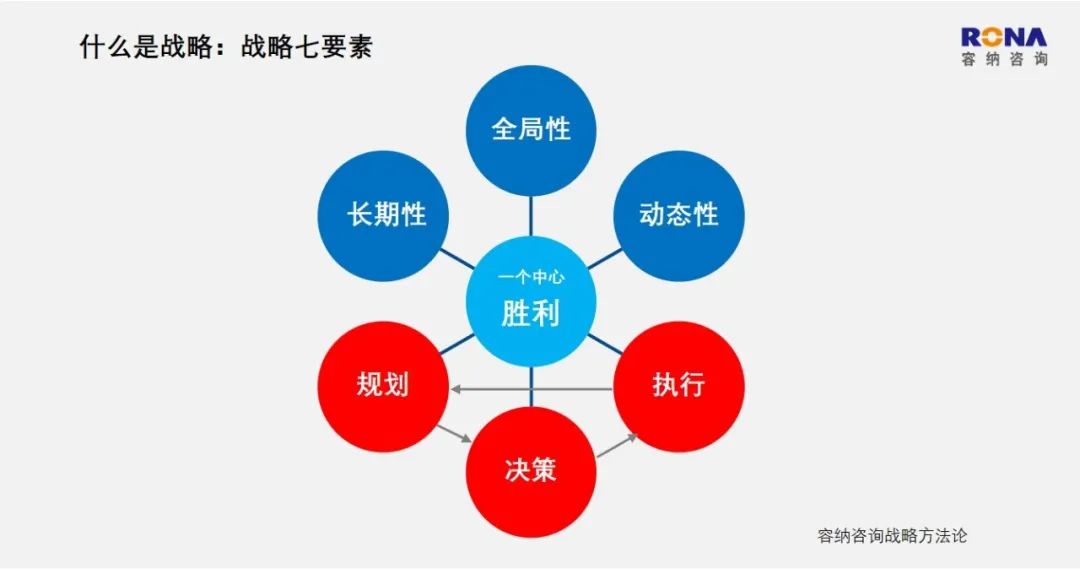 什么是战略：战略七要素

RONA
容纳咨询

全局性

长期性

动态性

一个中心
胜利

规划

执行

决策

容纳咨询战略方法论